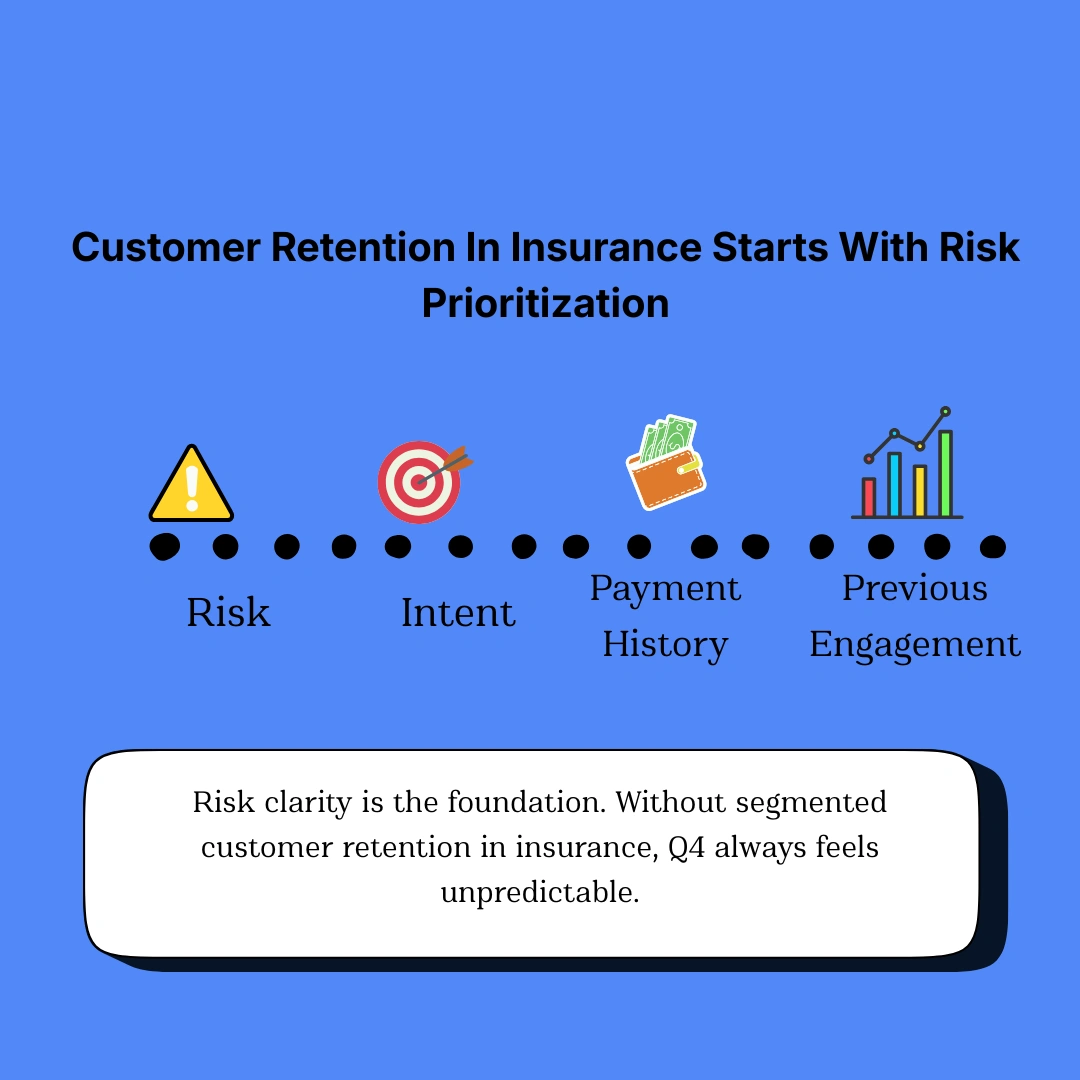 Customer Retention In Insurance Starts With Risk Prioritization

Risk

Intent

Payment History

Previous Engagement

Risk clarity is the foundation. Without segmented customer retention in insurance, Q4 always feels unpredictable.